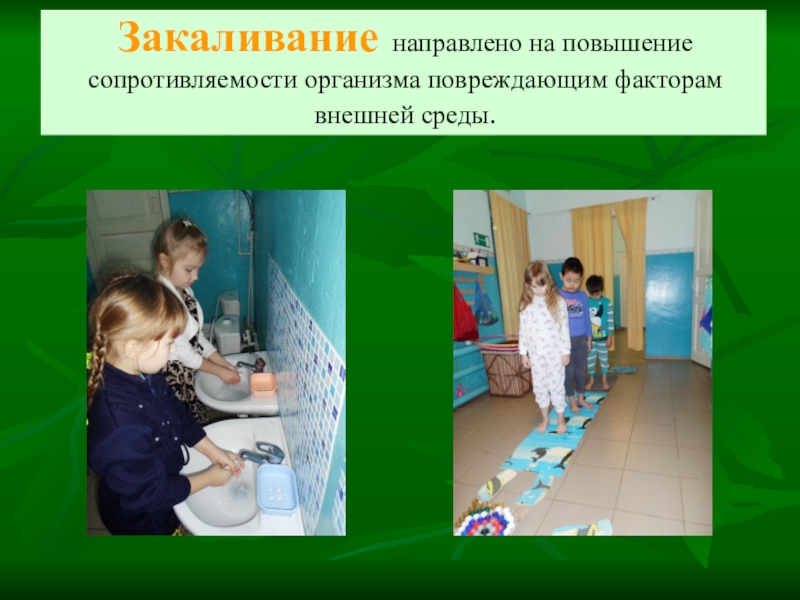 Закаливание направлено на повышение сопротивляемости организма повреждающим факторам внешней среды.